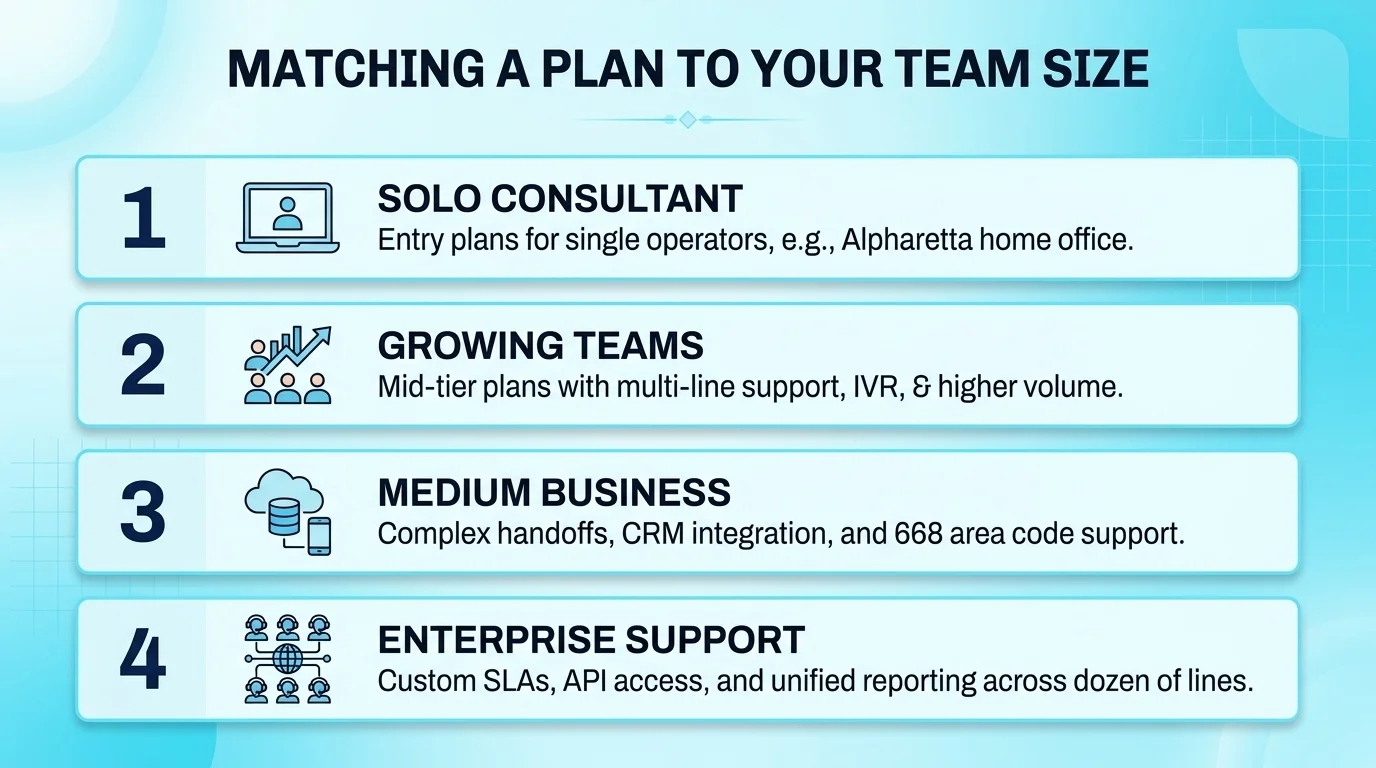 MATCHING A PLAN TO YOUR TEAM SIZE

1
SOLO CONSULTANT
Entry plans for single operators, e.g., Alpharetta home office.

2
GROWING TEAMS
Mid-tier plans with multi-line support, IVR, & higher volume.

3
MEDIUM BUSINESS
Complex handoffs, CRM integration, and 668 area code support.

4
ENTERPRISE SUPPORT
Custom SLAs, API access, and unified reporting across dozen of lines.